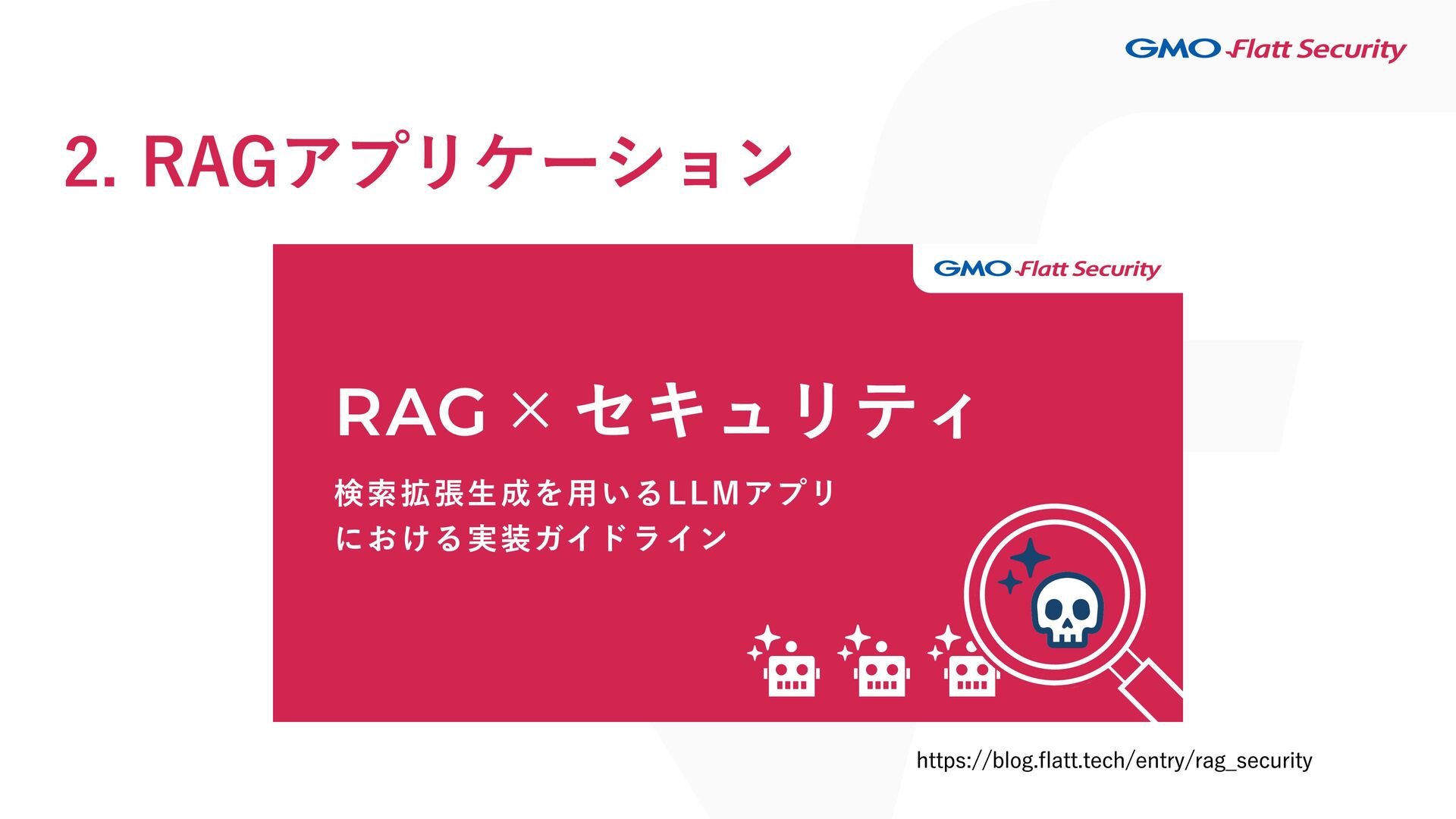 GMO Flatt Security

2. RAGアプリケーション

GMO Flatt Security

RAG × セキュリティ

検索拡張生成を用いるLLMアプリにおける実装ガイドライン

https://blog.flatt.tech/entry/rag_security